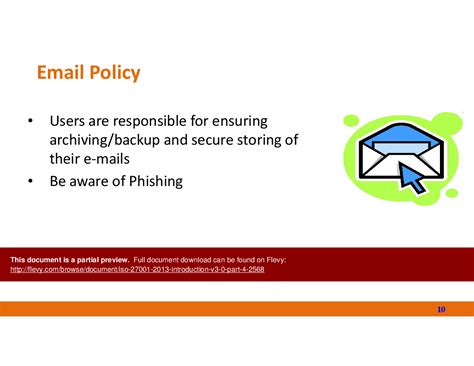 Email Policy

• Users are responsible for ensuring archiving/backup and secure storing of their e-mails
• Be aware of Phishing

This document is a partial preview. Full document download can be found on Flevy: http://flevy.com/browse/document/iso-27001-2013-introduction-v3-0-part-4-2568

10